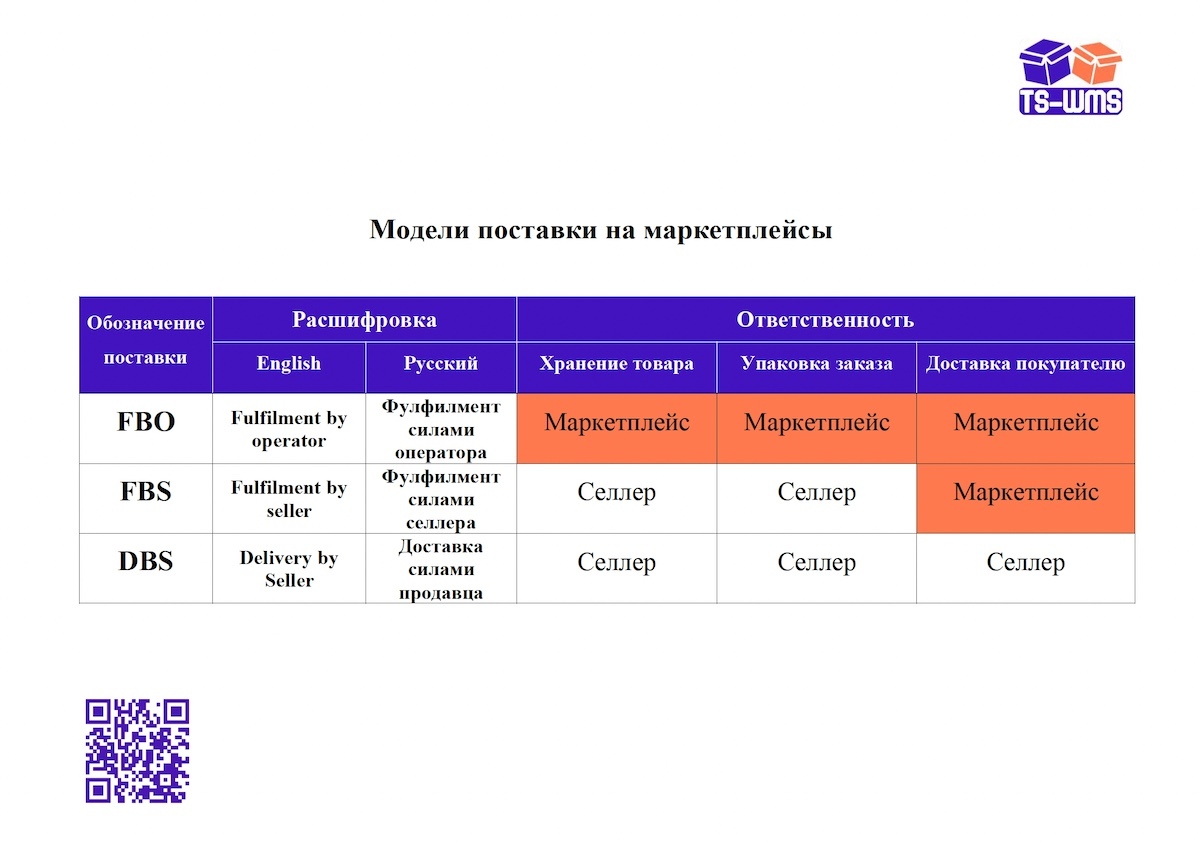 TS-WMS

Модели поставки на маркетплейсы

| Обозначение поставки | Расшифровка | | Ответственность | | |
|---|---|---|---|---|---|
| | English | Русский | Хранение товара | Упаковка заказа | Доставка покупателю |
| FBO | Fulfilment by operator | Фулфилмент силами оператора | Маркетплейс | Маркетплейс | Маркетплейс |
| FBS | Fulfilment by seller | Фулфилмент силами селлера | Селлер | Селлер | Маркетплейс |
| DBS | Delivery by Seller | Доставка силами продавца | Селлер | Селлер | Селлер |